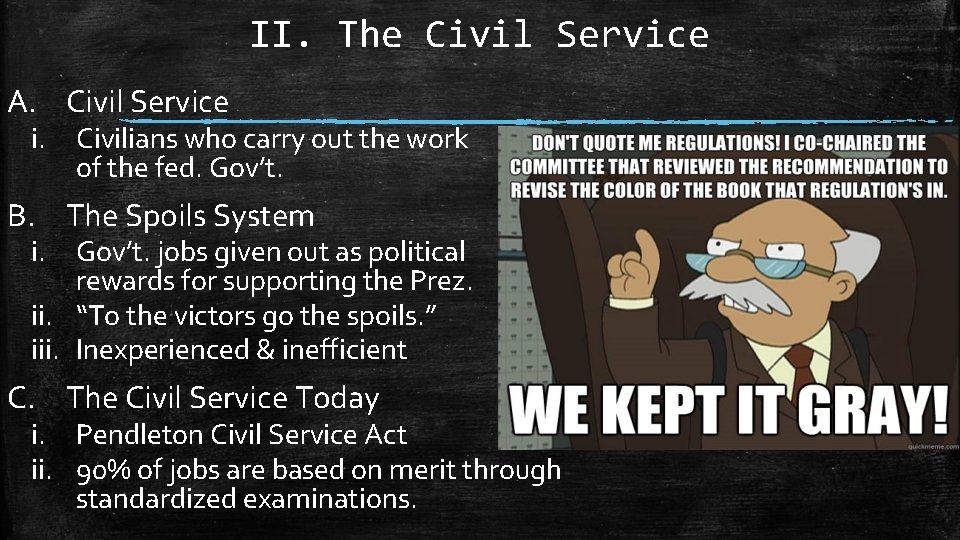 II. The Civil Service

A. Civil Service
i. Civilians who carry out the work of the fed. Gov't.

B. The Spoils System
i. Gov't. jobs given out as political rewards for supporting the Prez.
ii. "To the victors go the spoils."
iii. Inexperienced & inefficient

C. The Civil Service Today
i. Pendleton Civil Service Act
ii. 90% of jobs are based on merit through standardized examinations.

DON'T QUOTE ME REGULATIONS! I CO-CHAIRED THE COMMITTEE THAT REVIEWED THE RECOMMENDATION TO REVISE THE COLOR OF THE BOOK THAT REGULATION'S IN.

WE KEPT IT GRAY!

quickmeme.com